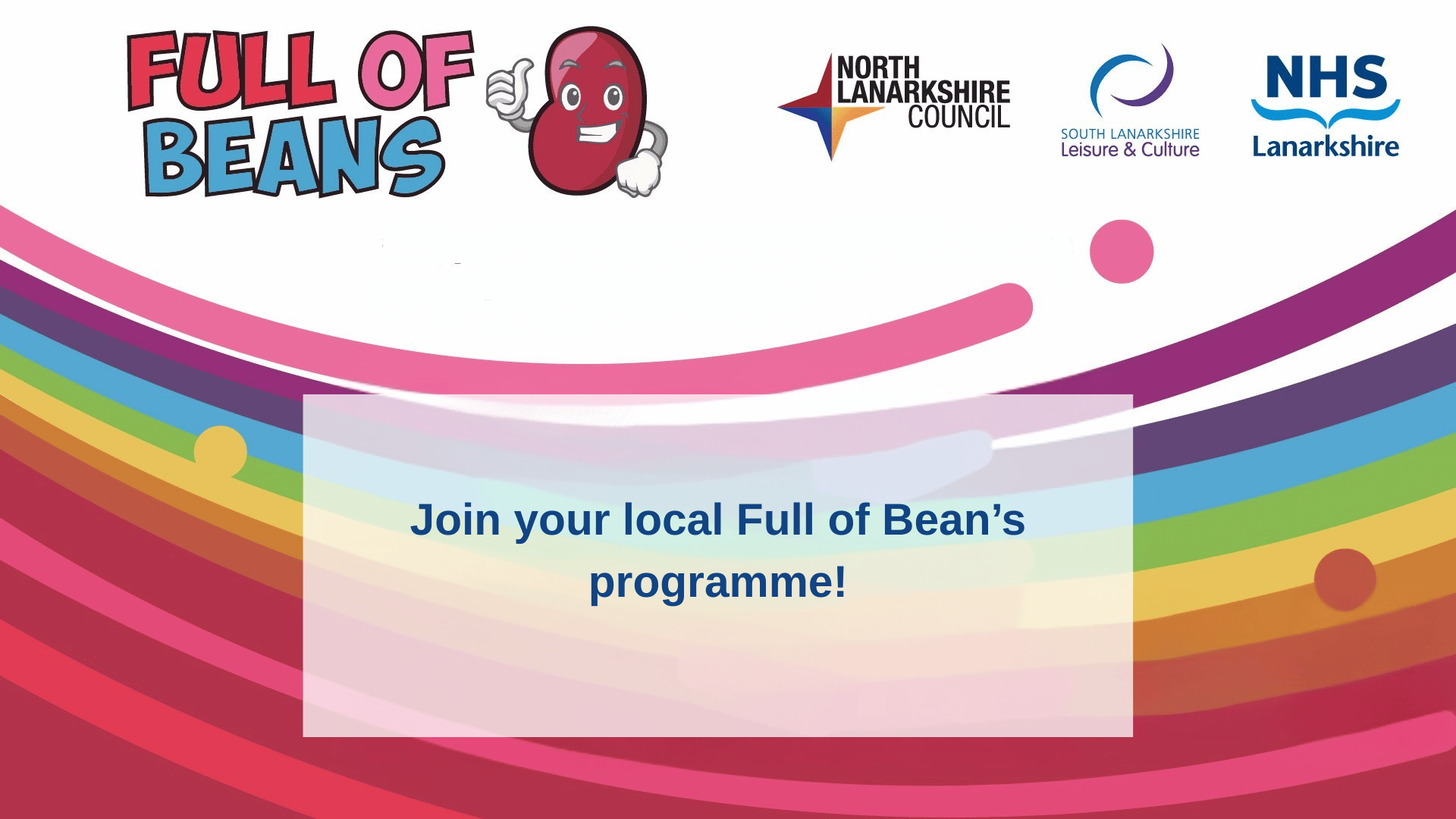 FULL OF BEANS

NORTH LANARKSHIRE COUNCIL

SOUTH LANARKSHIRE Leisure & Culture

NHS Lanarkshire

Join your local Full of Bean’s programme!